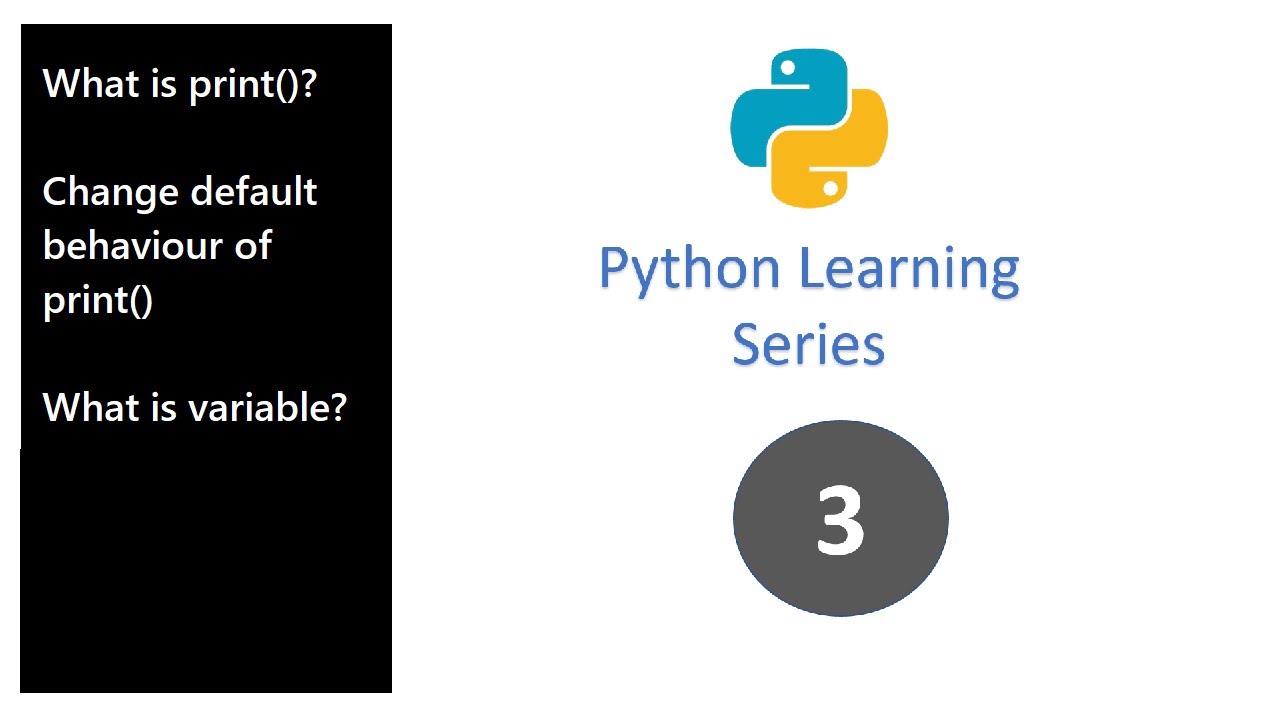 What is print()?

Change default behaviour of print()

What is variable?

Python Learning Series

3